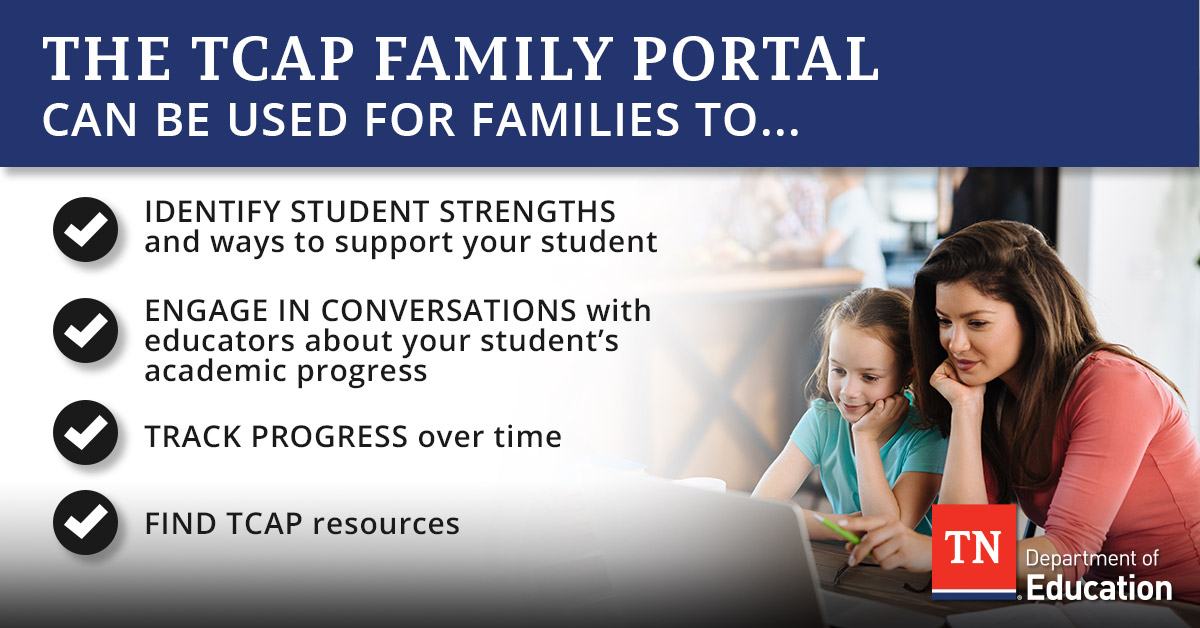 THE TCAP FAMILY PORTAL
CAN BE USED FOR FAMILIES TO...

IDENTIFY STUDENT STRENGTHS and ways to support your student

ENGAGE IN CONVERSATIONS with educators about your student's academic progress

TRACK PROGRESS over time

FIND TCAP resources

TN Department of Education